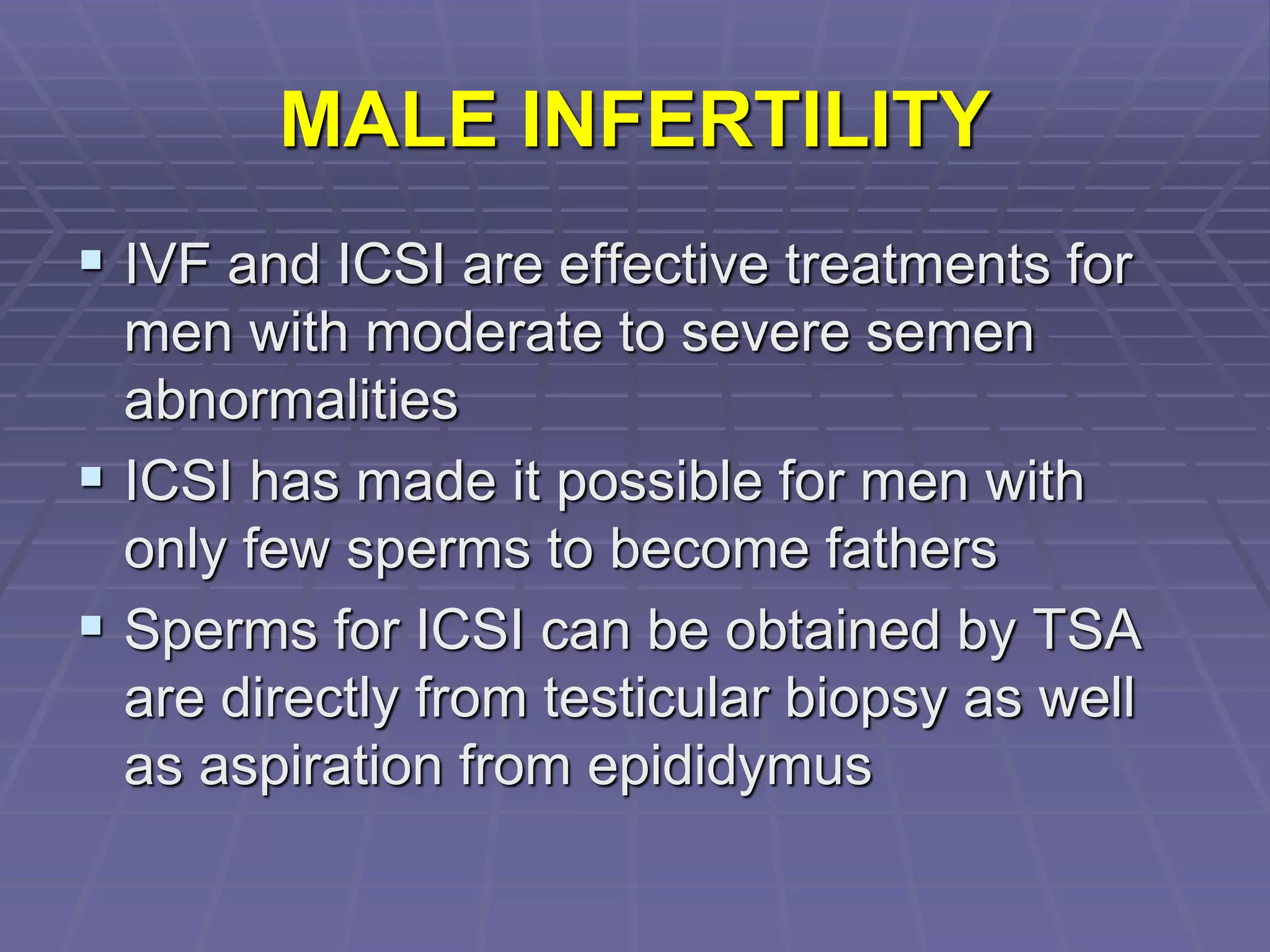 MALE INFERTILITY

▪ IVF and ICSI are effective treatments for men with moderate to severe semen abnormalities

▪ ICSI has made it possible for men with only few sperms to become fathers

▪ Sperms for ICSI can be obtained by TSA are directly from testicular biopsy as well as aspiration from epididymus